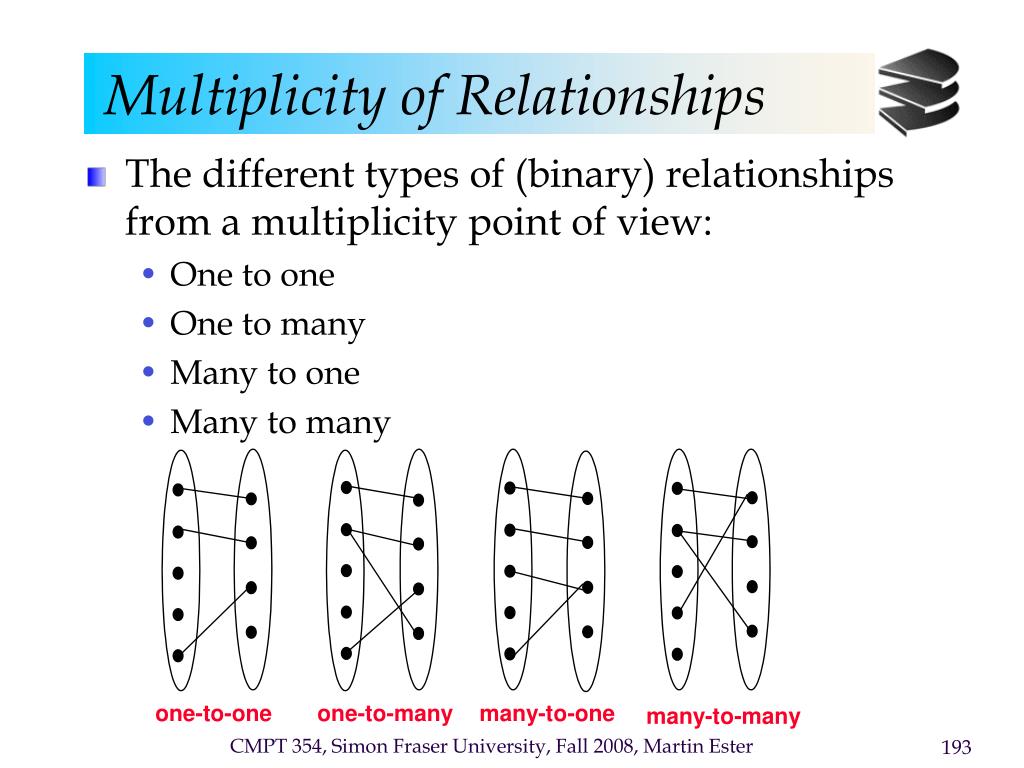 Multiplicity of Relationships

The different types of (binary) relationships from a multiplicity point of view:

• One to one
• One to many
• Many to one
• Many to many

one-to-one one-to-many many-to-one many-to-many

CMPT 354, Simon Fraser University, Fall 2008, Martin Ester

193